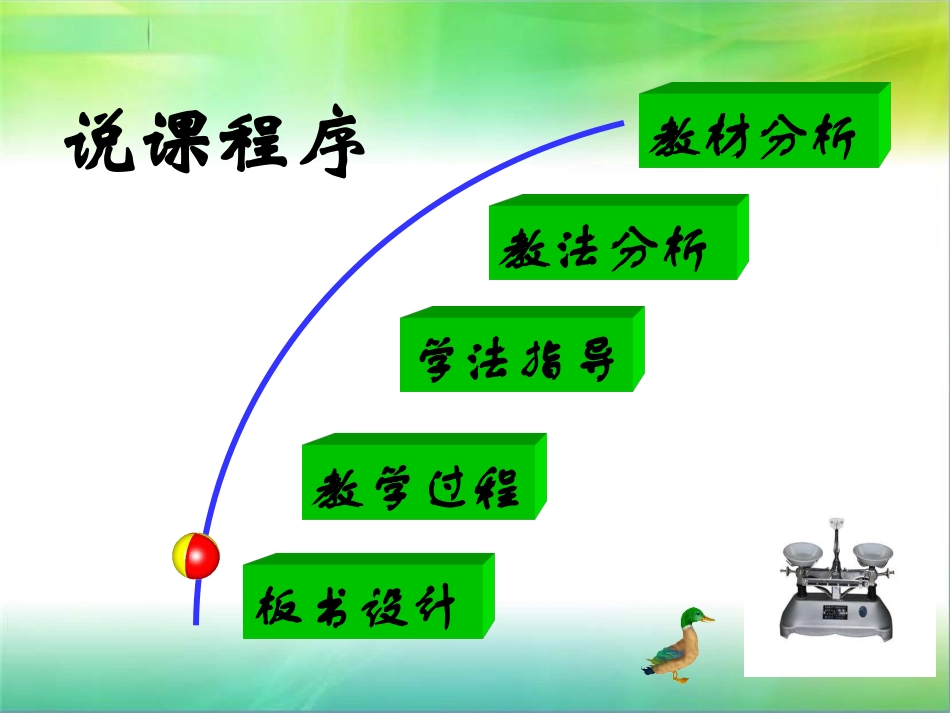 说课程序

教材分析

教法分析

学法指导

教学过程

板书设计